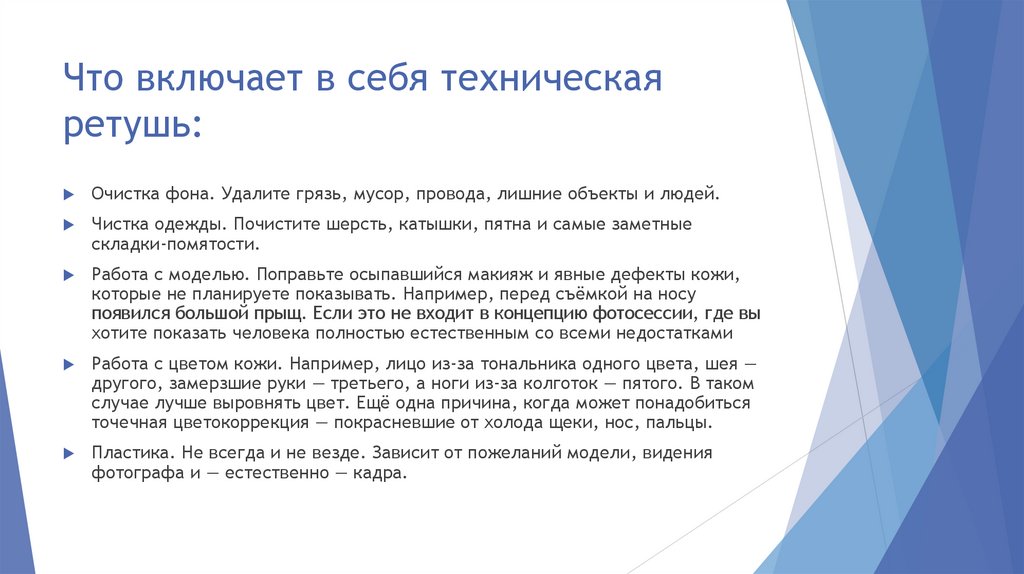 Что включает в себя техническая ретушь:

Очистка фона. Удалите грязь, мусор, провода, лишние объекты и людей.

Чистка одежды. Почистите шерсть, катышки, пятна и самые заметные складки-помятости.

Работа с моделью. Поправьте осыпавшийся макияж и явные дефекты кожи, которые не планируете показывать. Например, перед съёмкой на носу появился большой прыщ. Если это не входит в концепцию фотосессии, где вы хотите показать человека полностью естественным со всеми недостатками

Работа с цветом кожи. Например, лицо из-за тональника одного цвета, шея — другого, замерзшие руки — третьего, а ноги из-за колготок — пятого. В таком случае лучше выровнять цвет. Ещё одна причина, когда может понадобиться точечная цветокоррекция — покрасневшие от холода щеки, нос, пальцы.

Пластика. Не всегда и не везде. Зависит от пожеланий модели, видения фотографа и — естественно — кадра.